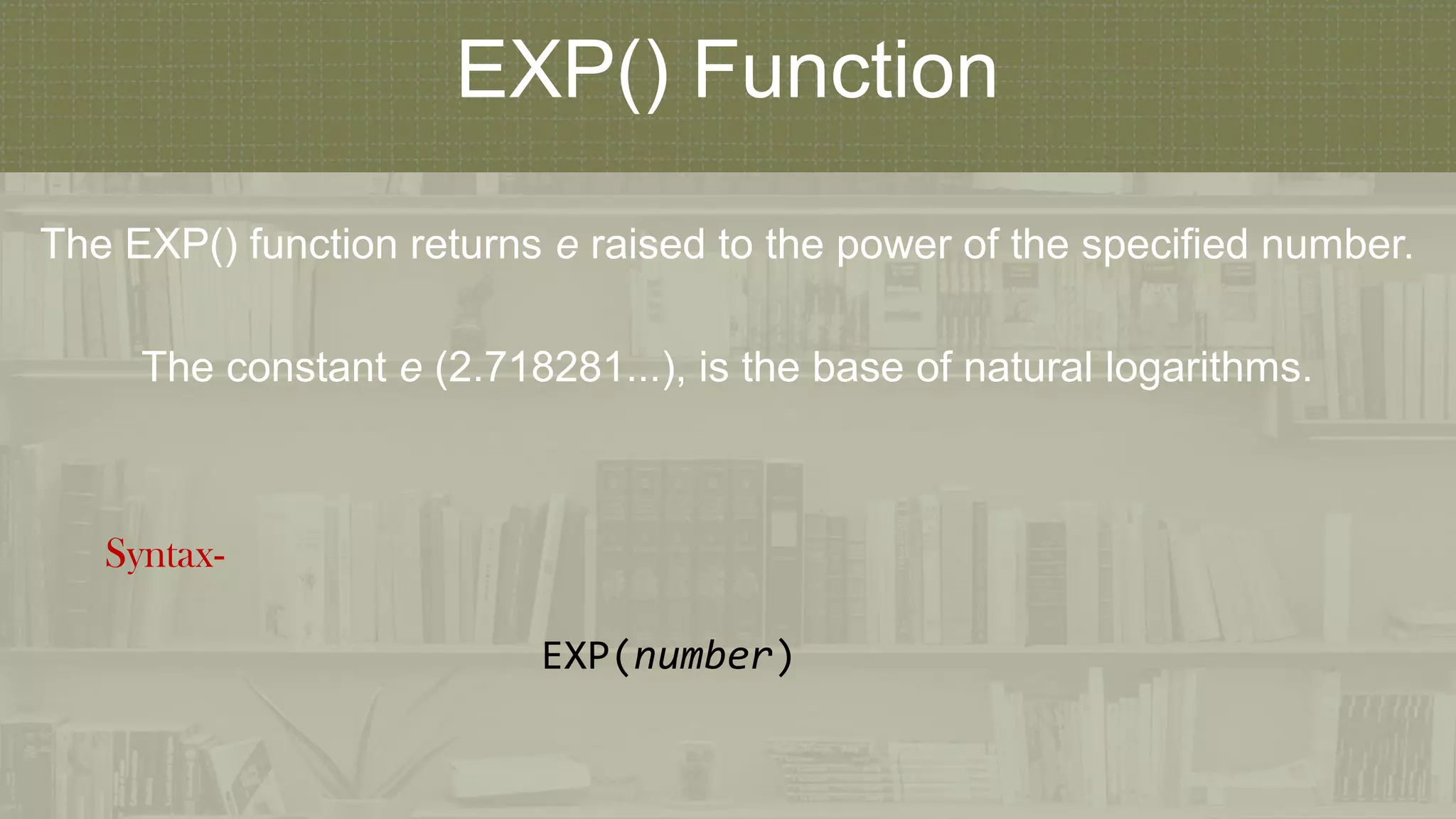 EXP() Function

The EXP() function returns e raised to the power of the specified number.

The constant e (2.718281...), is the base of natural logarithms.

Syntax-

EXP(number)